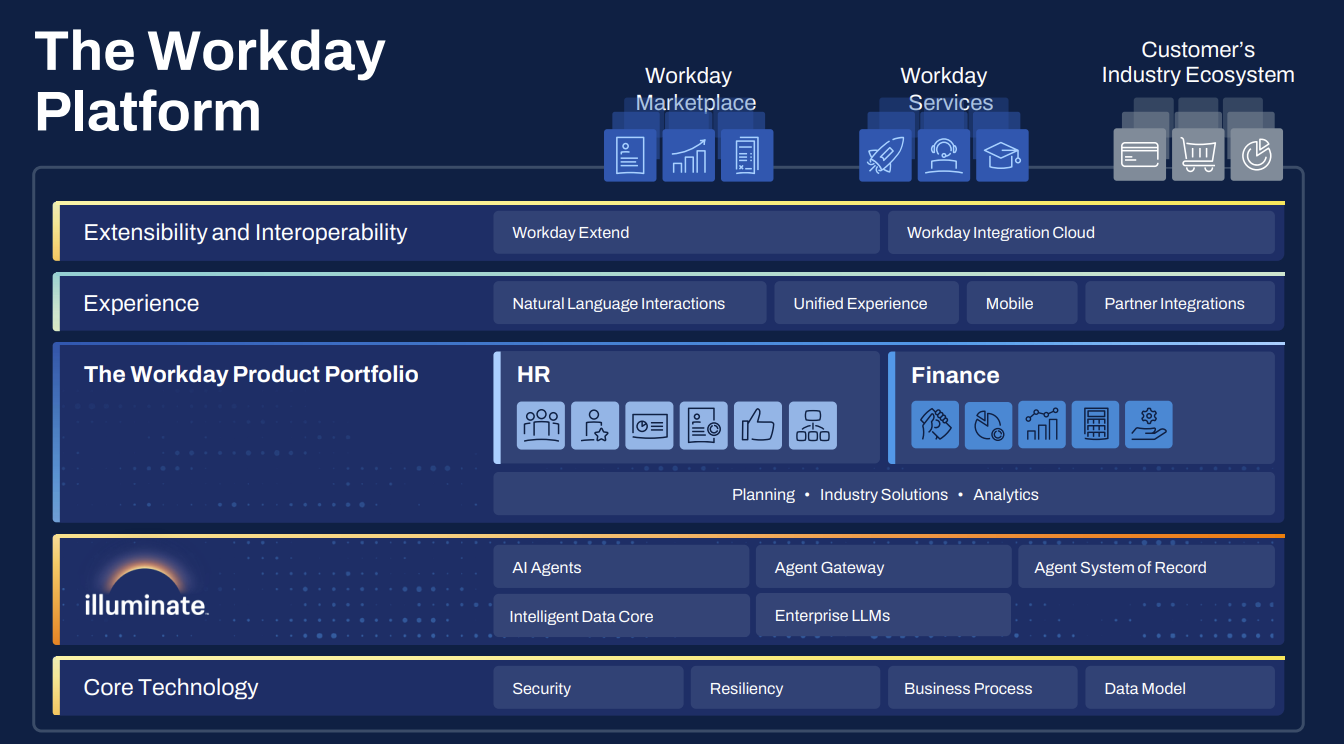 The Workday Platform

Workday Marketplace

Workday Services

Customer's Industry Ecosystem

Extensibility and Interoperability

Workday Extend

Workday Integration Cloud

Experience

Natural Language Interactions

Unified Experience

Mobile

Partner Integrations

The Workday Product Portfolio

HR

Finance

Planning • Industry Solutions • Analytics

illuminate

AI Agents

Agent Gateway

Agent System of Record

Intelligent Data Core

Enterprise LLMs

Core Technology

Security

Resiliency

Business Process

Data Model